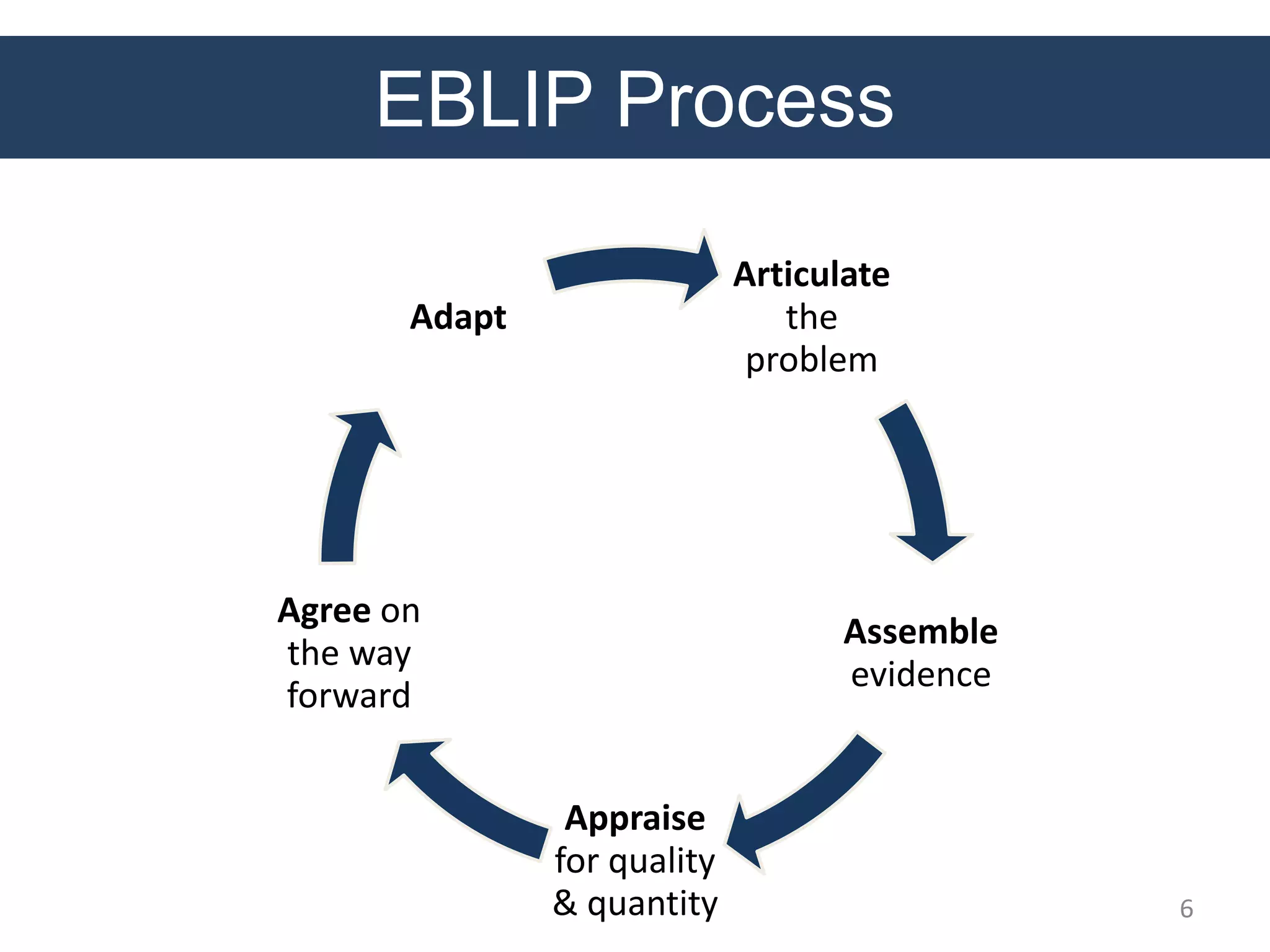 EBLIP Process

Articulate the problem

Assemble evidence

Appraise for quality & quantity

Agree on the way forward

Adapt

6